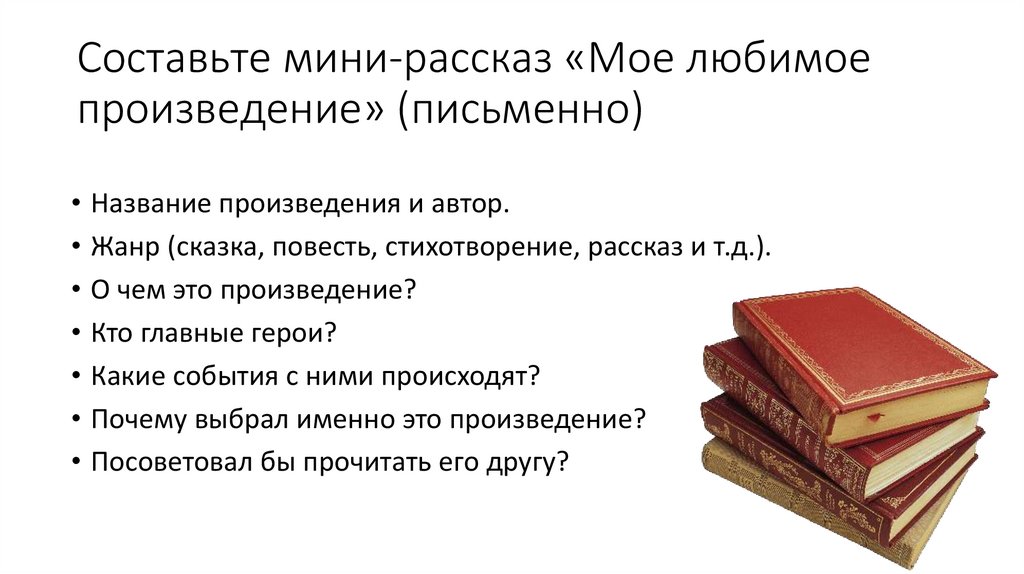 Составьте мини-рассказ «Мое любимое произведение» (письменно)

• Название произведения и автор.
• Жанр (сказка, повесть, стихотворение, рассказ и т.д.).
• О чем это произведение?
• Кто главные герои?
• Какие события с ними происходят?
• Почему выбрал именно это произведение?
• Посоветовал бы прочитать его другу?